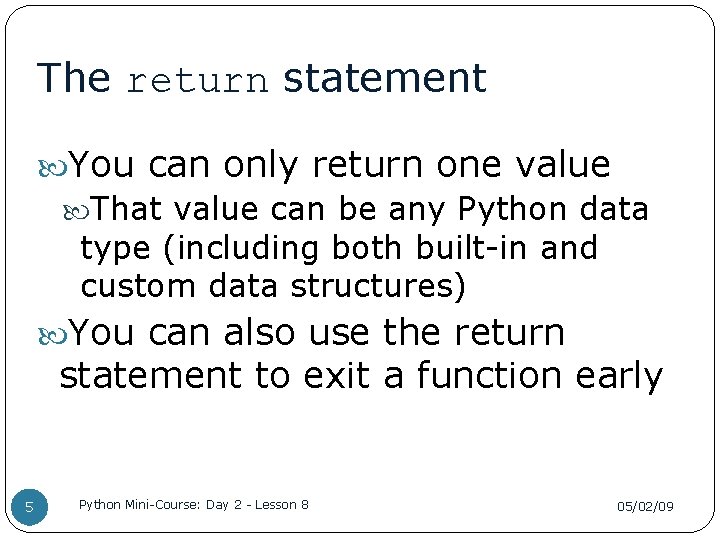 The return statement

You can only return one value

That value can be any Python data type (including both built-in and custom data structures)

You can also use the return statement to exit a function early

5

Python Mini-Course: Day 2 - Lesson 8

05/02/09